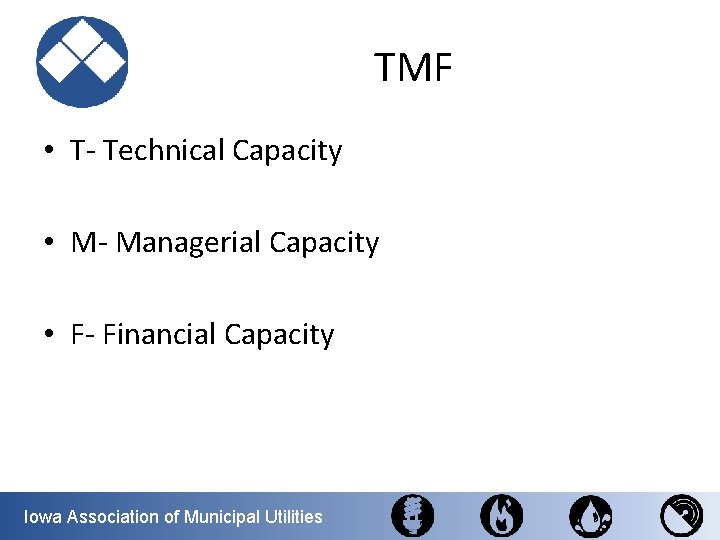 TMF

• T- Technical Capacity

• M- Managerial Capacity

• F- Financial Capacity

Iowa Association of Municipal Utilities